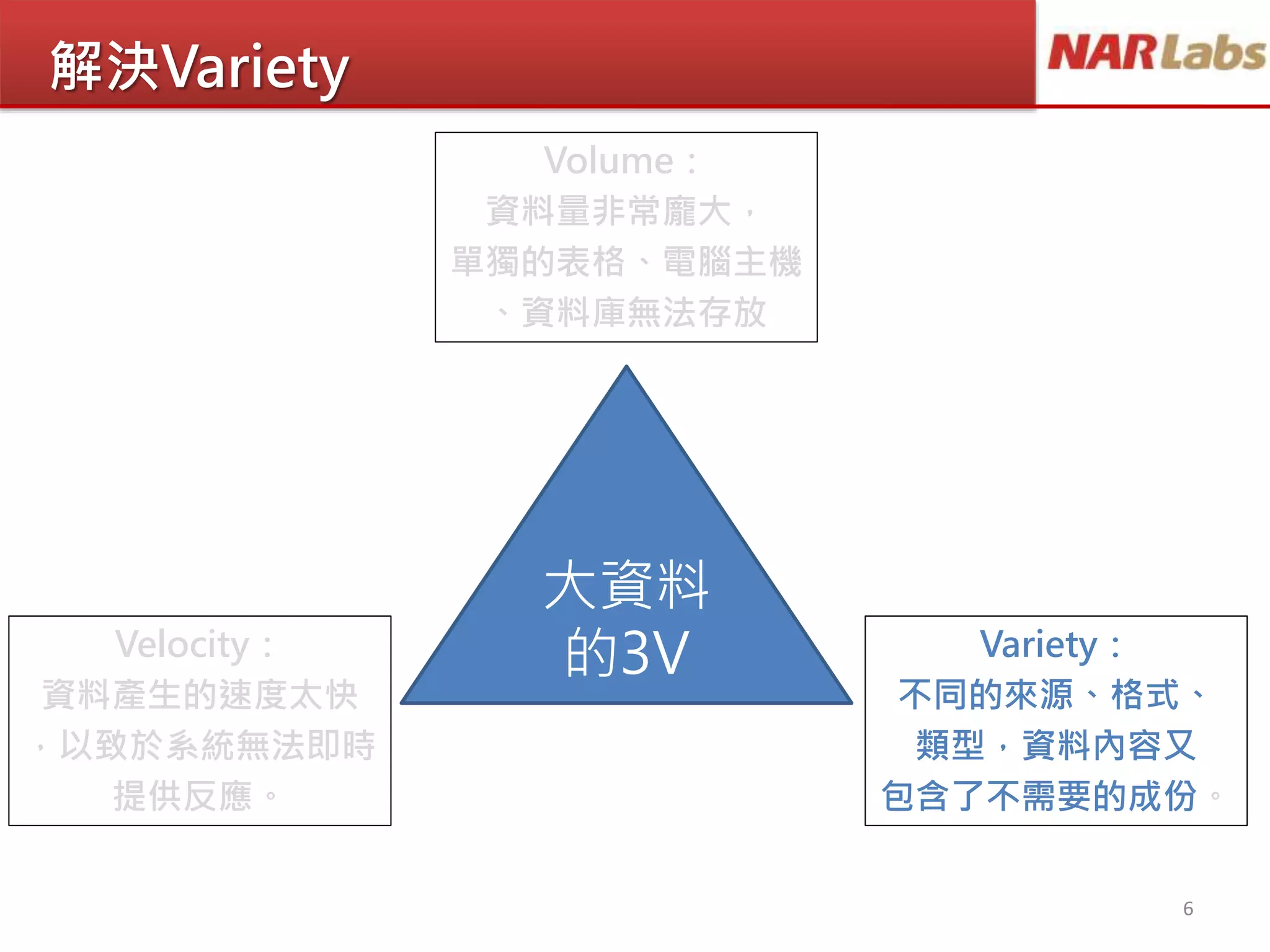 解決Variety

NARLabs

Volume：
資料量非常龐大，單獨的表格、電腦主機、資料庫無法存放

大資料的3V

Velocity：
資料產生的速度太快，以致於系統無法即時提供反應。

Variety：
不同的來源、格式、類型，資料內容又包含了不需要的成份。

6